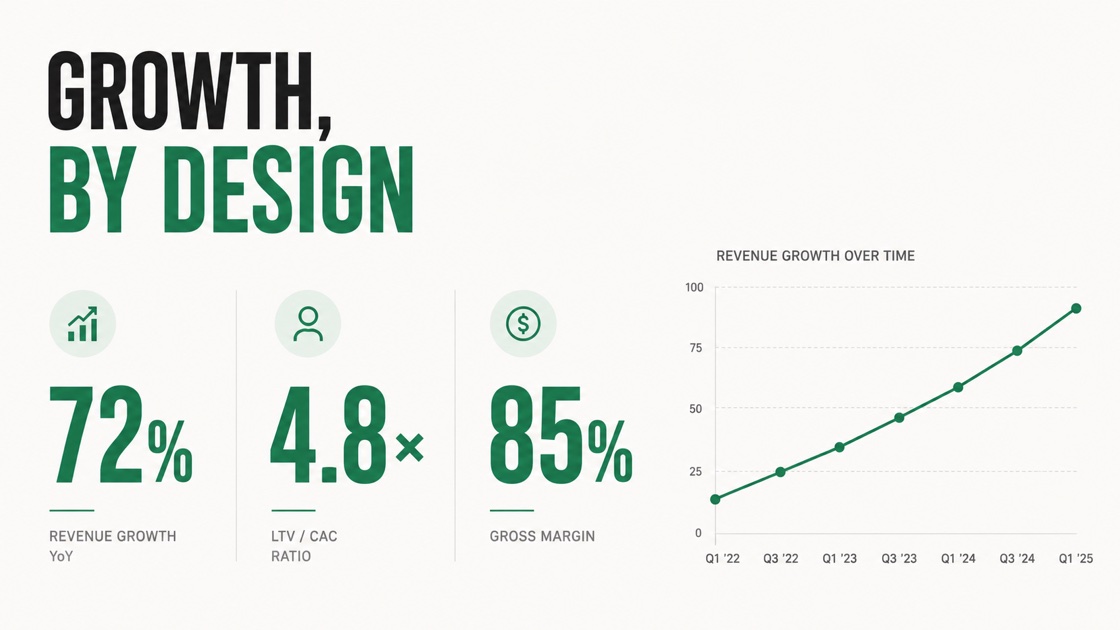 GROWTH,
BY DESIGN

72%

REVENUE GROWTH
YoY

4.8×

LTV / CAC
RATIO

85%

GROSS MARGIN

REVENUE GROWTH OVER TIME

100
75
50
25
0

Q1 '22
Q3 '22
Q1 '23
Q3 '23
Q1 '24
Q3 '24
Q1 '25